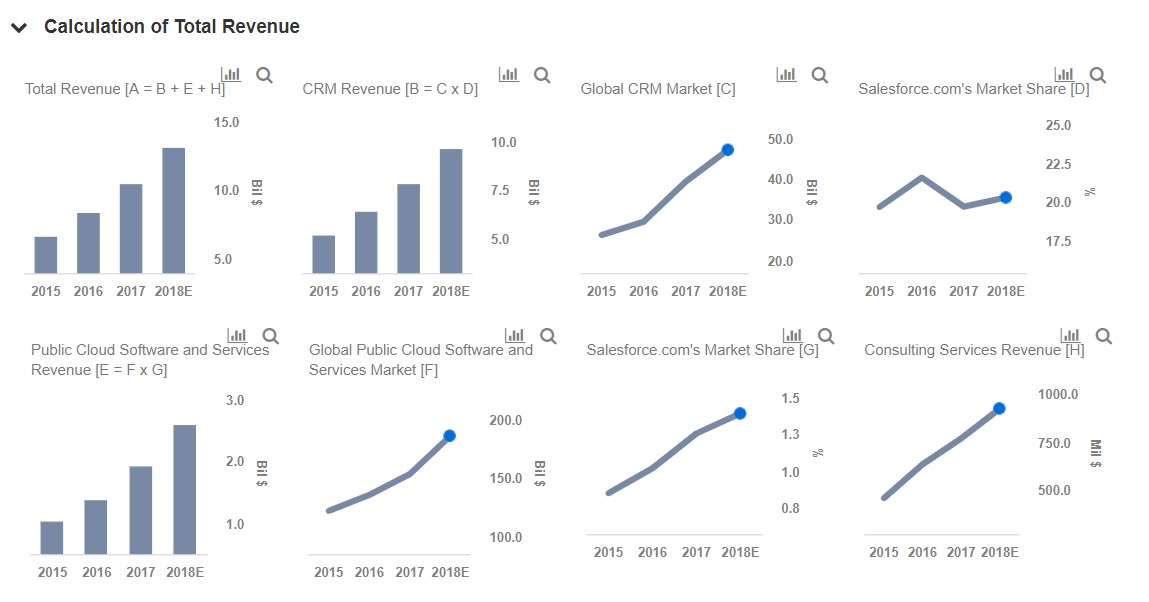 Calculation of Total Revenue

Total Revenue [A = B + E + H]
15.0
10.0
5.0
Bil $
2015 2016 2017 2018E

CRM Revenue [B = C x D]
10.0
7.5
5.0
Bil $
2015 2016 2017 2018E

Global CRM Market [C]
50.0
40.0
30.0
20.0
Bil $
2015 2016 2017 2018E

Salesforce.com's Market Share [D]
25.0
22.5
20.0
17.5
%
2015 2016 2017 2018E

Public Cloud Software and Services Revenue [E = F x G]
3.0
2.0
1.0
Bil $
2015 2016 2017 2018E

Global Public Cloud Software and Services Market [F]
200.0
150.0
100.0
Bil $
2015 2016 2017 2018E

Salesforce.com's Market Share [G]
1.5
1.3
1.0
0.8
%
2015 2016 2017 2018E

Consulting Services Revenue [H]
1000.0
750.0
500.0
Mil $
2015 2016 2017 2018E